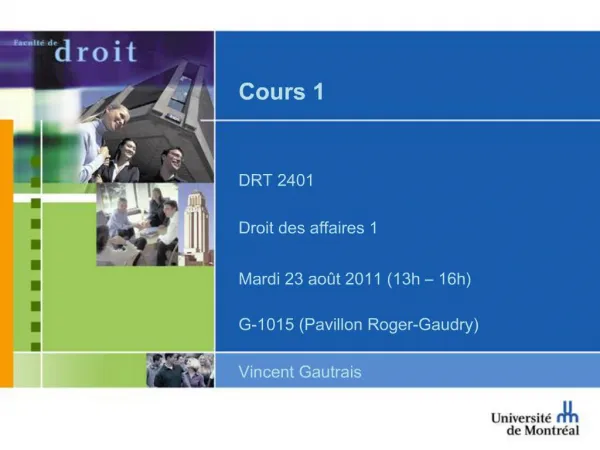 Faculté de droit

Cours 1

DRT 2401

Droit des affaires 1

Mardi 23 août 2011 (13h – 16h)

G-1015 (Pavillon Roger-Gaudry)

Vincent Gautrais

Université de Montréal